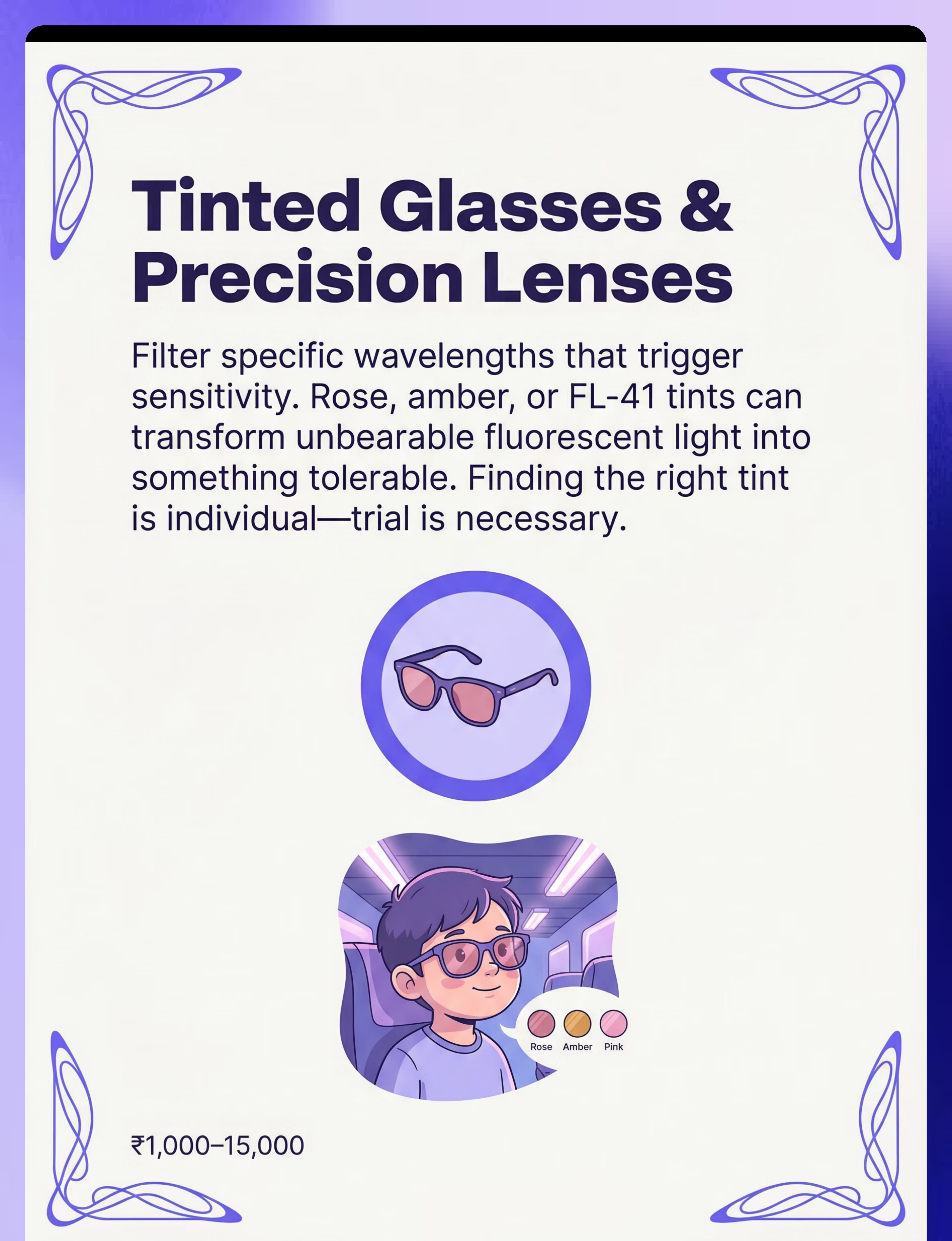 Tinted Glasses & Precision Lenses

Filter specific wavelengths that trigger sensitivity. Rose, amber, or FL-41 tints can transform unbearable fluorescent light into something tolerable. Finding the right tint is individual—trial is necessary.

Rose Amber Pink

₹1,000–15,000